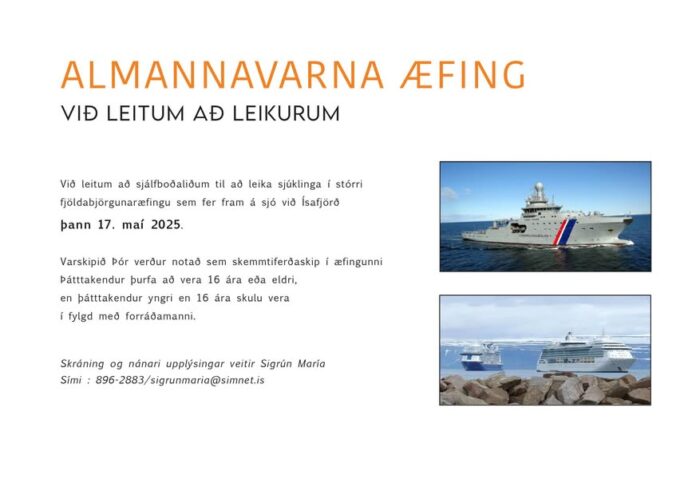 ALMANNAVARNA ÆFING
VIÐ LEITUM AÐ LEIKURUM

Við leitum að sjálfboðaliðum til að leika sjúklinga í stórri fjöldabjörgunaræfingu sem fer fram á sjó við Ísafjörð

þann 17. maí 2025.

Varskipið Þór verður notað sem skemmtiferðaskip í æfingunni
Þátttakendur þurfa að vera 16 ára eða eldri,
en þátttakendur yngri en 16 ára skulu vera
í fylgd með forráðamanni.

Skráning og nánari upplýsingar veitir Sigrún María
Sími : 896-2883/sigrunmaria@simnet.is